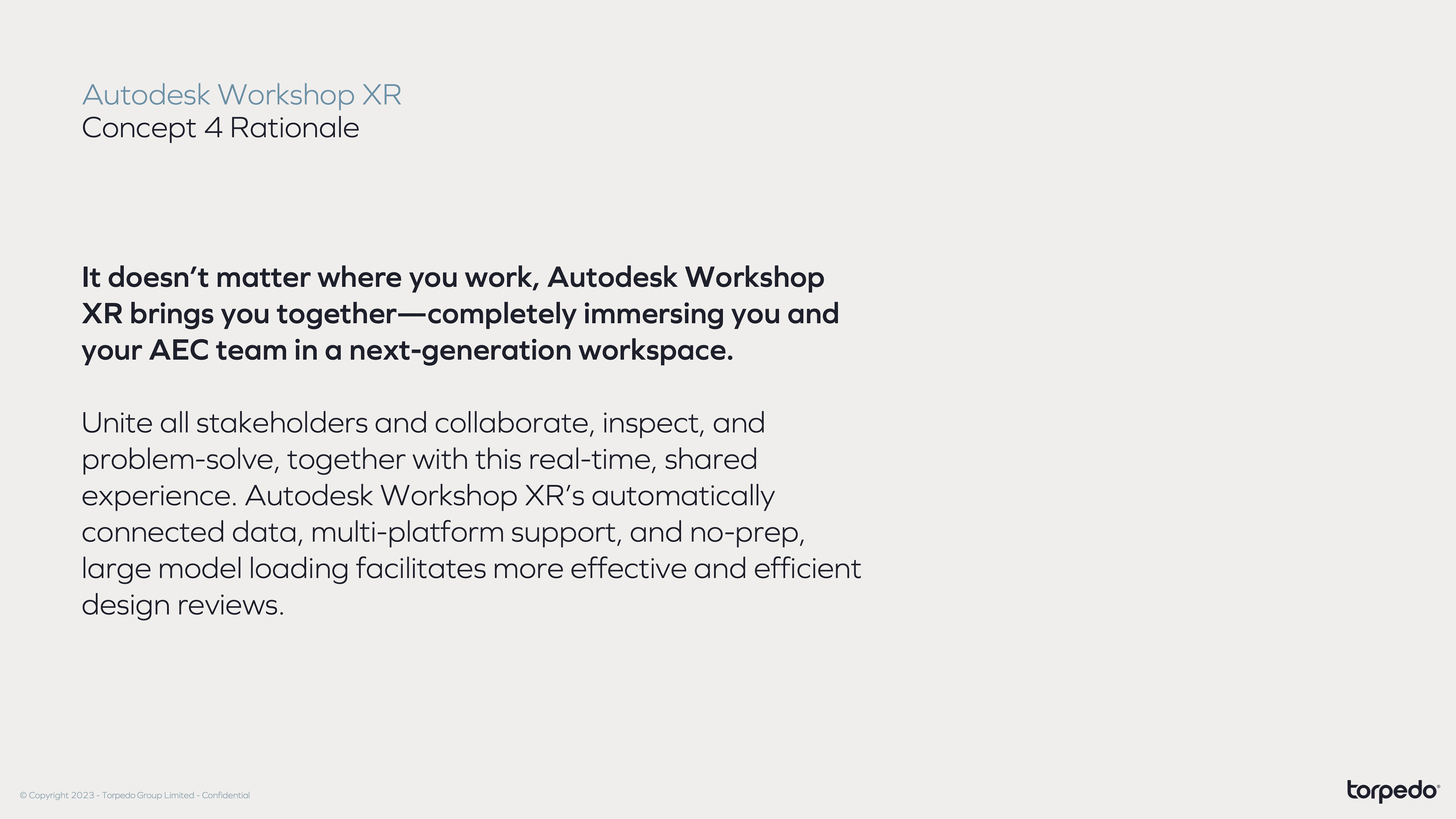 Autodesk Workshop XR
Concept 4 Rationale

It doesn’t matter where you work, Autodesk Workshop XR brings you together—completely immersing you and your AEC team in a next-generation workspace.

Unite all stakeholders and collaborate, inspect, and problem-solve, together with this real-time, shared experience. Autodesk Workshop XR’s automatically connected data, multi-platform support, and no-prep, large model loading facilitates more effective and efficient design reviews.

© Copyright 2023 - Torpedo Group Limited - Confidential

torpedo